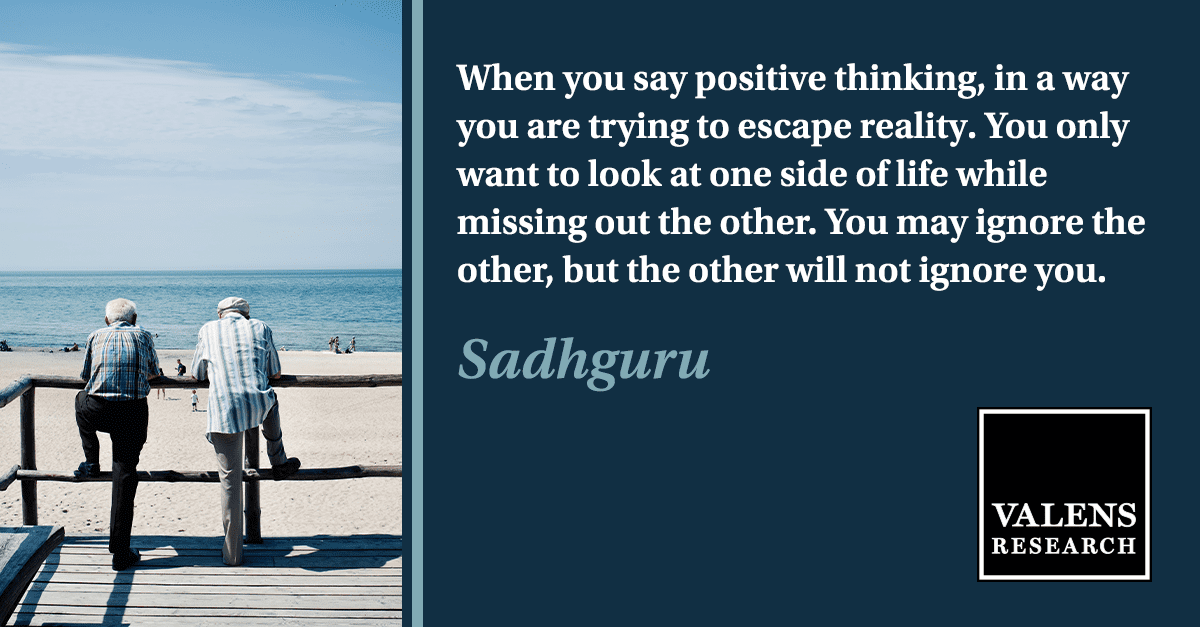 When you say positive thinking, in a way you are trying to escape reality. You only want to look at one side of life while missing out the other. You may ignore the other, but the other will not ignore you.

Sadhguru

VALENS
RESEARCH